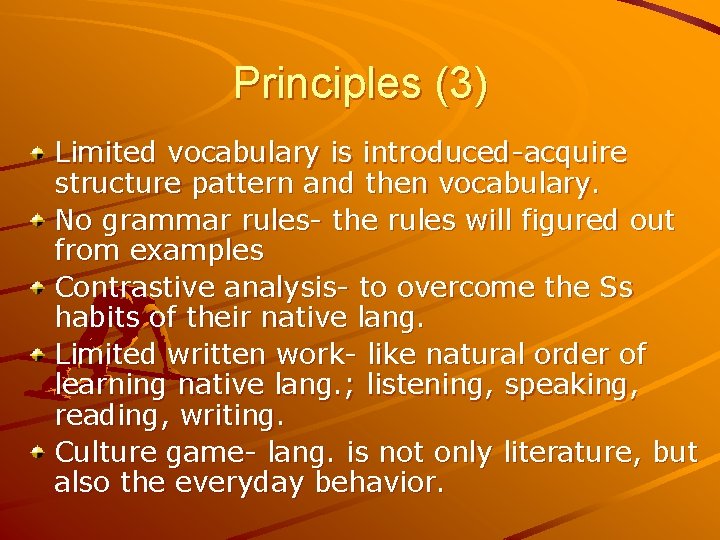 Principles (3)

Limited vocabulary is introduced-acquire structure pattern and then vocabulary.

No grammar rules- the rules will figured out from examples

Contrastive analysis- to overcome the Ss habits of their native lang.

Limited written work- like natural order of learning native lang.; listening, speaking, reading, writing.

Culture game- lang. is not only literature, but also the everyday behavior.